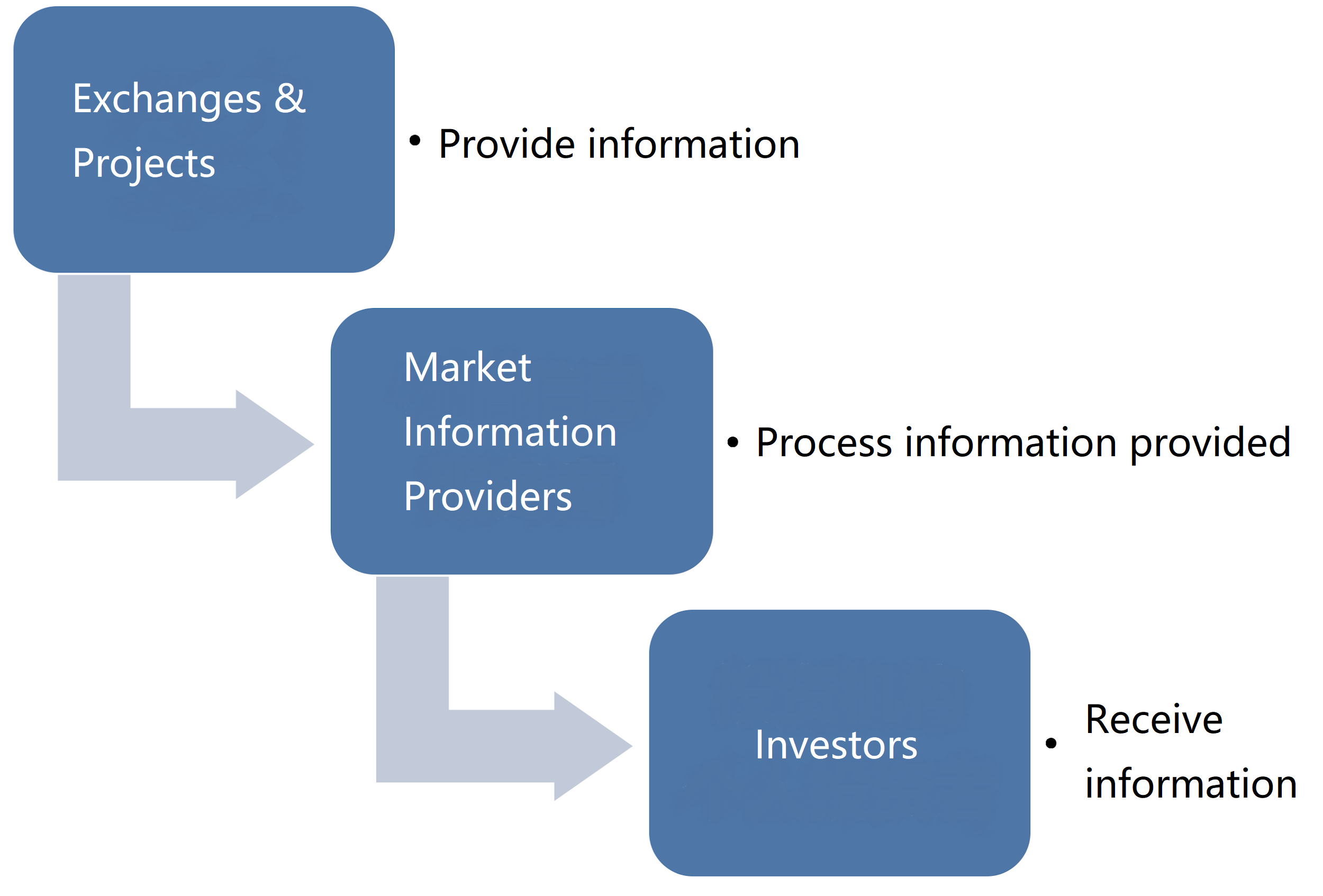 Exchanges & Projects

• Provide information

Market Information Providers

• Process information provided

Investors

• Receive information